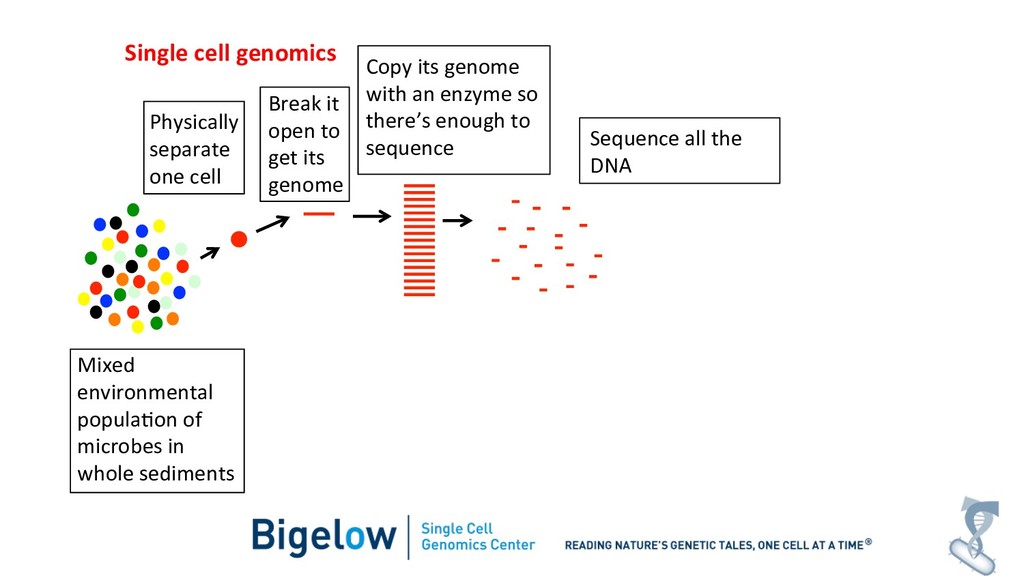 Single cell genomics

Physically separate one cell

Break it open to get its genome

Copy its genome with an enzyme so there's enough to sequence

Sequence all the DNA

Mixed environmental population of microbes in whole sediments

Bigelow | Single Cell Genomics Center

READING NATURE'S GENETIC TALES, ONE CELL AT A TIME®